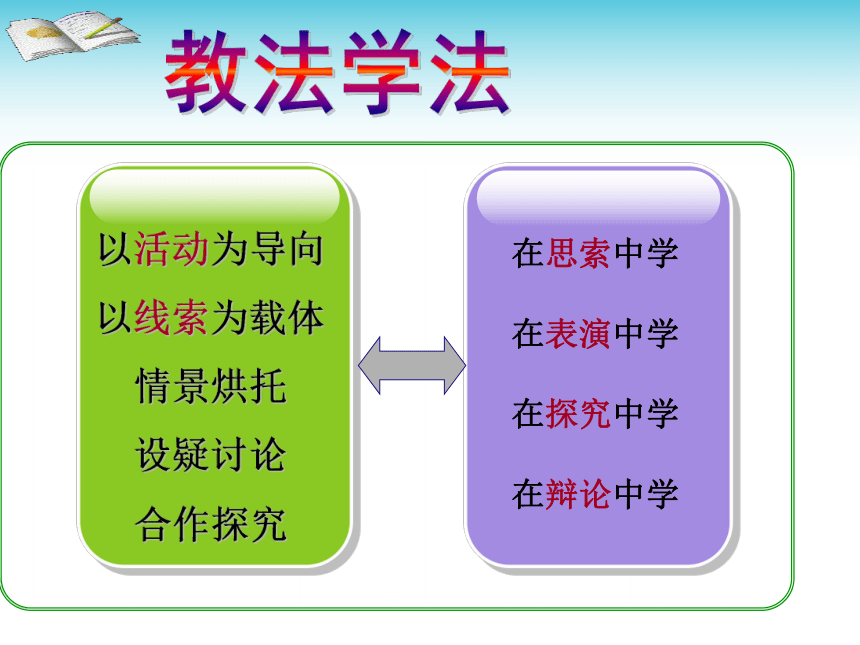 教法学法

以活动为导向
以线索为载体
情景烘托
设疑讨论
合作探究

在思索中学
在表演中学
在探究中学
在辩论中学